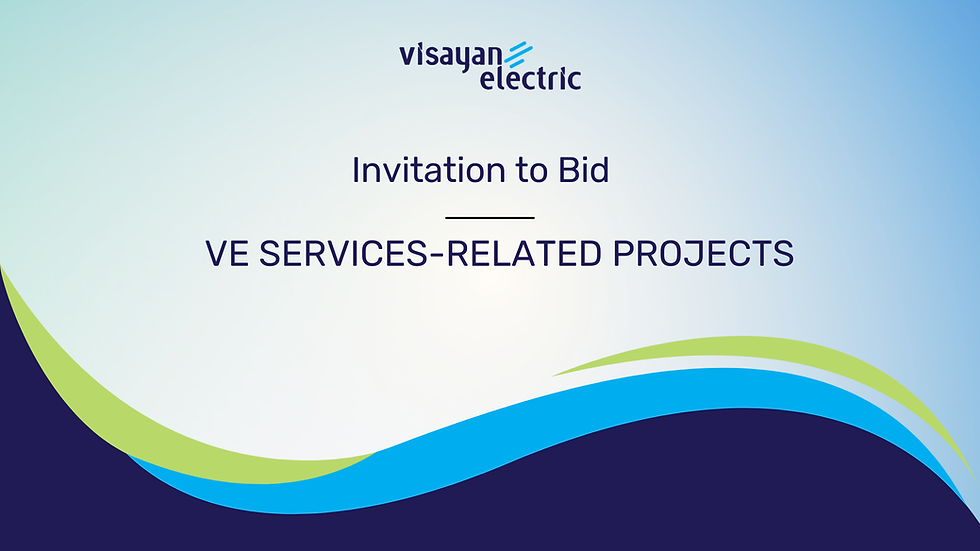 visayan
electric

Invitation to Bid

VE SERVICES-RELATED PROJECTS